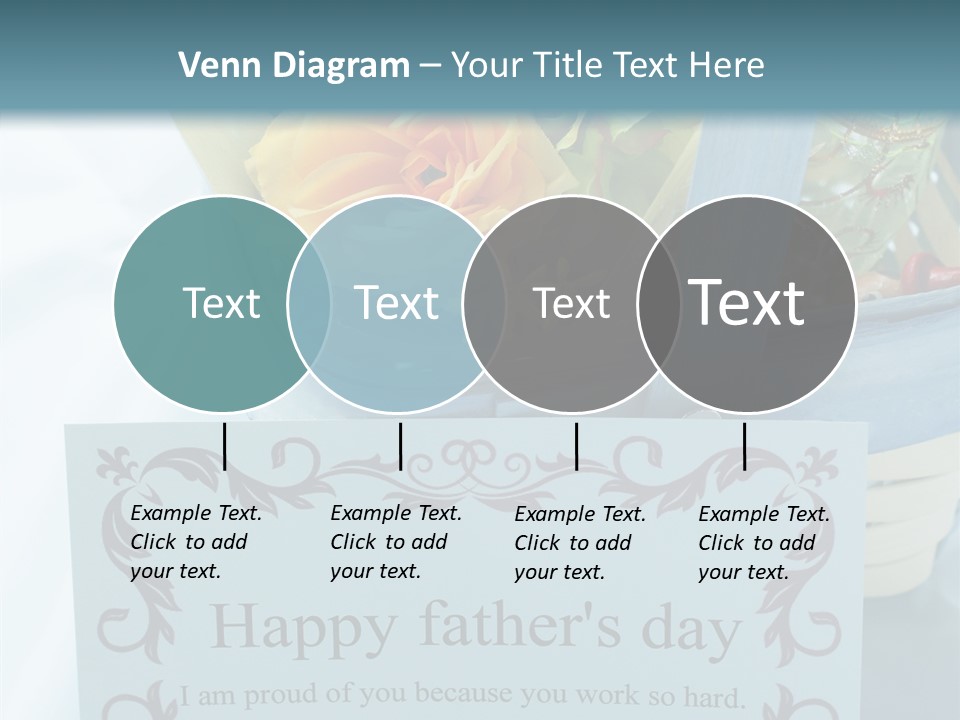 Venn Diagram – Your Title Text Here

Text

Text

Text

Text

Example Text. Click to add your text.

Example Text. Click to add your text.

Example Text. Click to add your text.

Example Text. Click to add your text.

Happy father's day

I am proud of you because you work so hard.